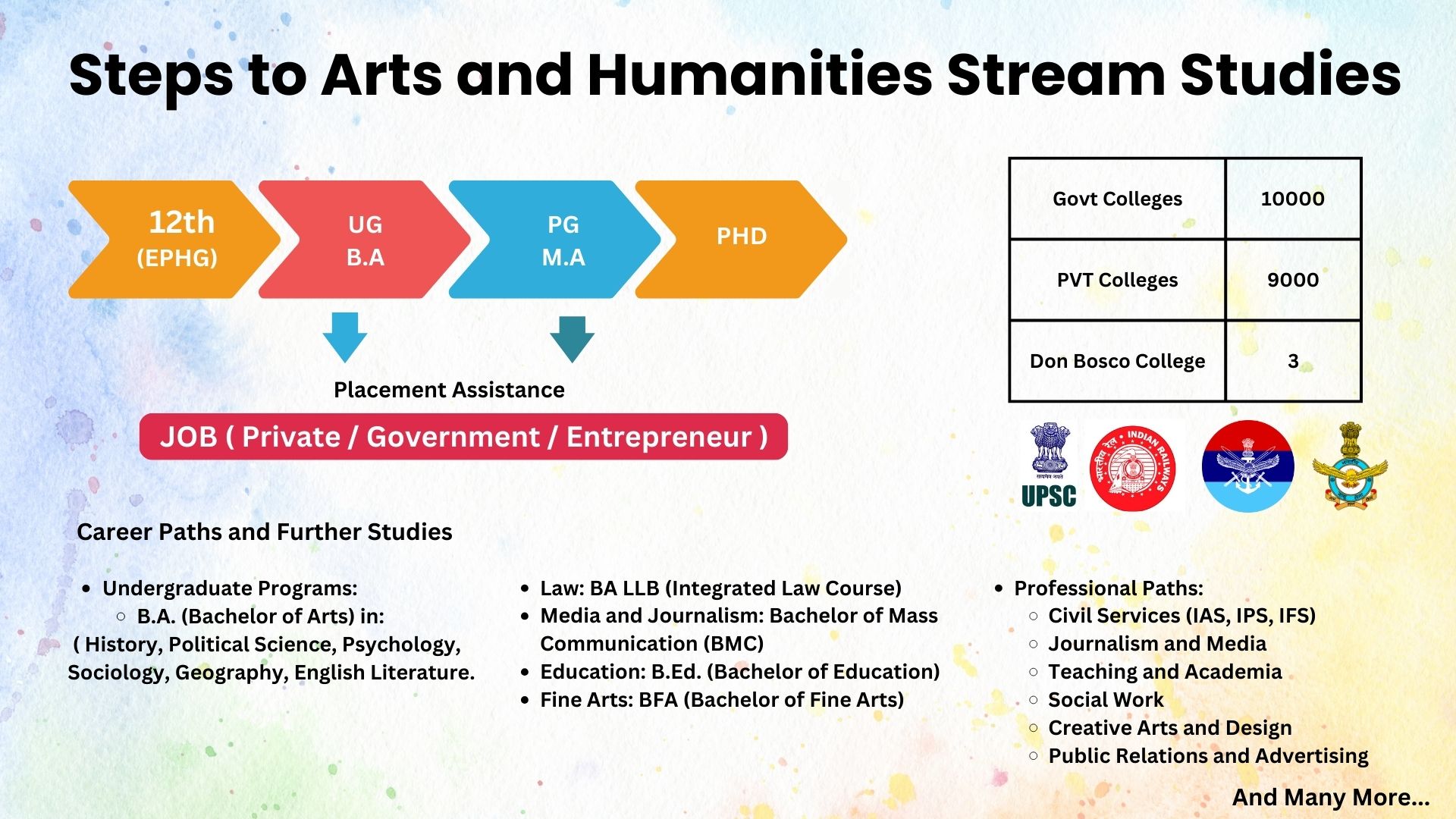 Steps to Arts and Humanities Stream Studies

12th
(EPHG)

UG
B.A

PG
M.A

PHD

Placement Assistance

JOB ( Private / Government / Entrepreneur )

| Govt Colleges | 10000 |
|---|---|
| PVT Colleges | 9000 |
| Don Bosco College | 3 |

UPSC

INDIAN RAILWAYS

Career Paths and Further Studies

- Undergraduate Programs:
  - B.A. (Bachelor of Arts) in:
( History, Political Science, Psychology, Sociology, Geography, English Literature.

- Law: BA LLB (Integrated Law Course)
- Media and Journalism: Bachelor of Mass Communication (BMC)
- Education: B.Ed. (Bachelor of Education)
- Fine Arts: BFA (Bachelor of Fine Arts)

- Professional Paths:
  - Civil Services (IAS, IPS, IFS)
  - Journalism and Media
  - Teaching and Academia
  - Social Work
  - Creative Arts and Design
  - Public Relations and Advertising

And Many More...